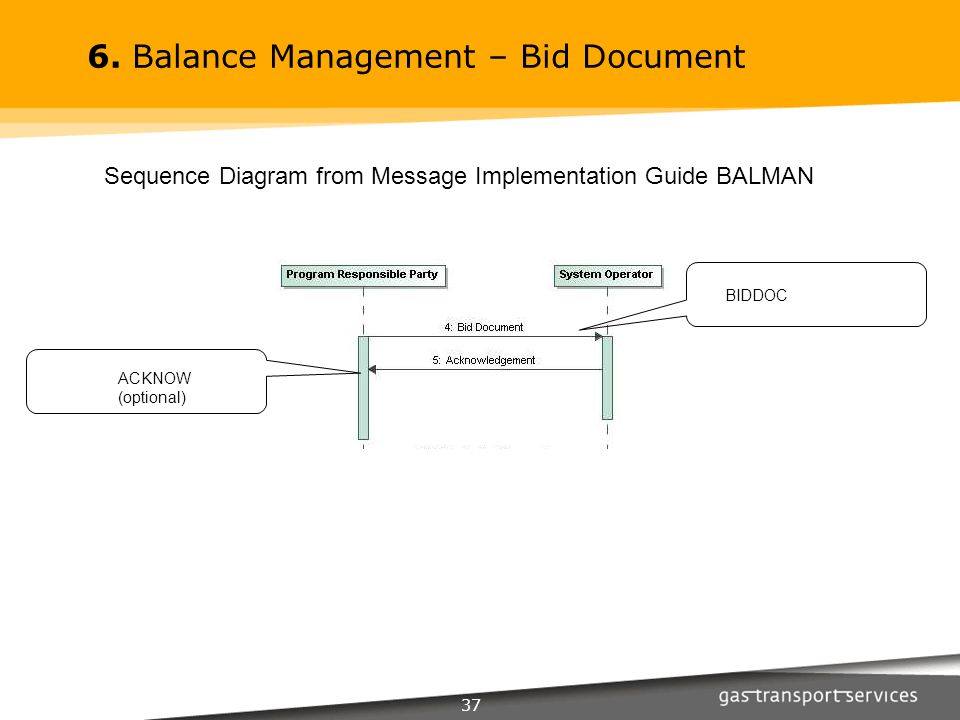 6. Balance Management – Bid Document

Sequence Diagram from Message Implementation Guide BALMAN

Program Responsible Party

System Operator

BIDDOC

4: Bid Document

5: Acknowledgement

ACKNOW
(optional)

37

gas transport services